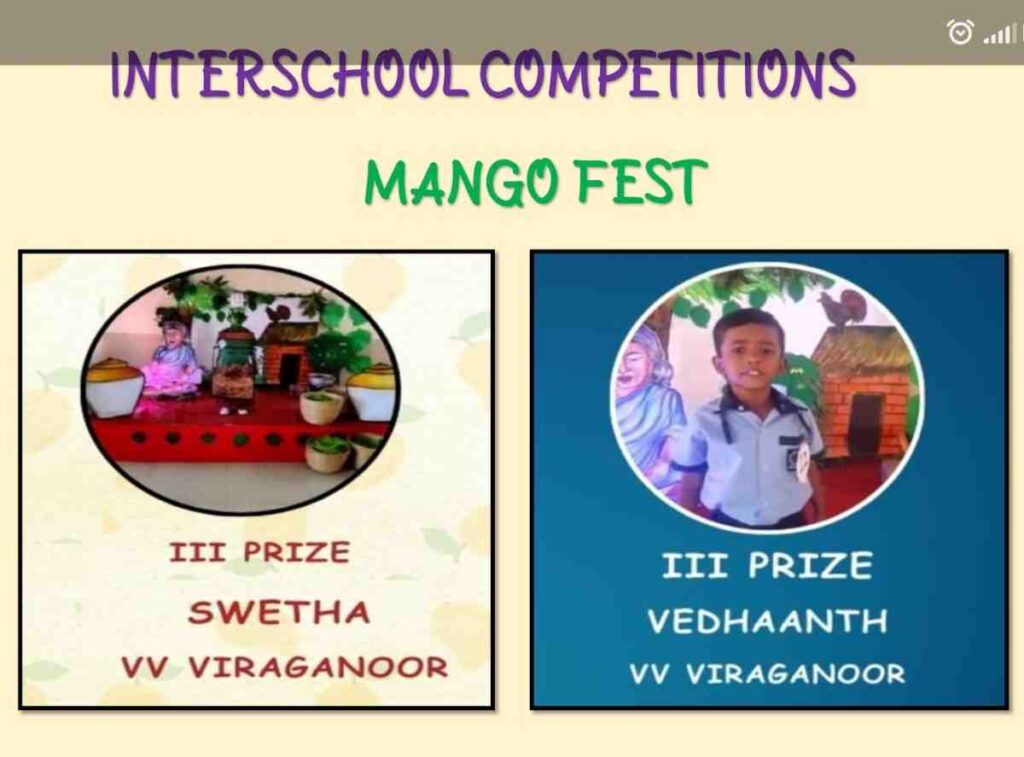 INTERSCHOOL COMPETITIONS

MANGO FEST

III PRIZE
SWETHA
VV VIRAGANOOR

III PRIZE
VEDHAANTH
VV VIRAGANOOR